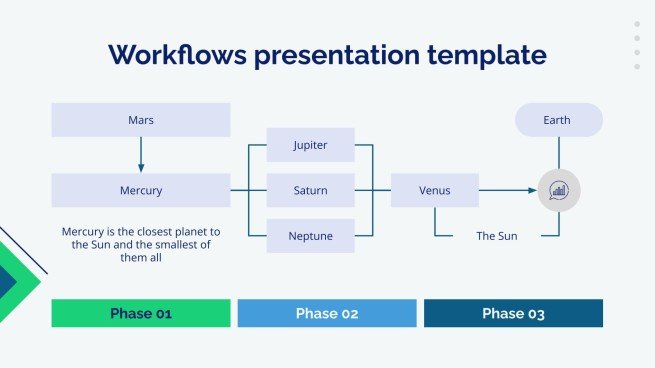 Workflows presentation template

Mars

Mercury

Mercury is the closest planet to the Sun and the smallest of them all

Jupiter

Saturn

Neptune

Venus

The Sun

Earth

Phase 01

Phase 02

Phase 03